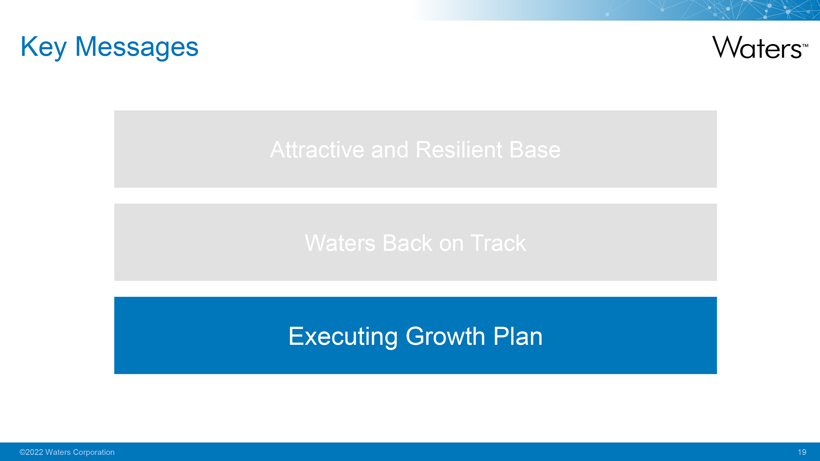 Key Messages

Waters™

Attractive and Resilient Base

Waters Back on Track

Executing Growth Plan

©2022 Waters Corporation

19